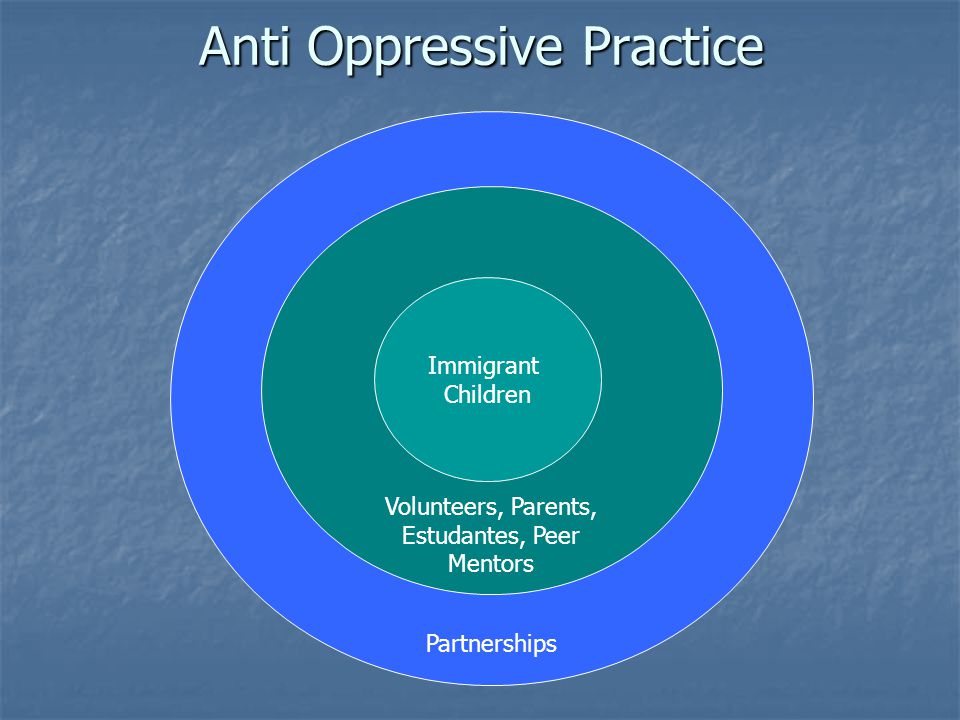 Anti Oppressive Practice

Immigrant Children

Volunteers, Parents, Estudantes, Peer Mentors

Partnerships